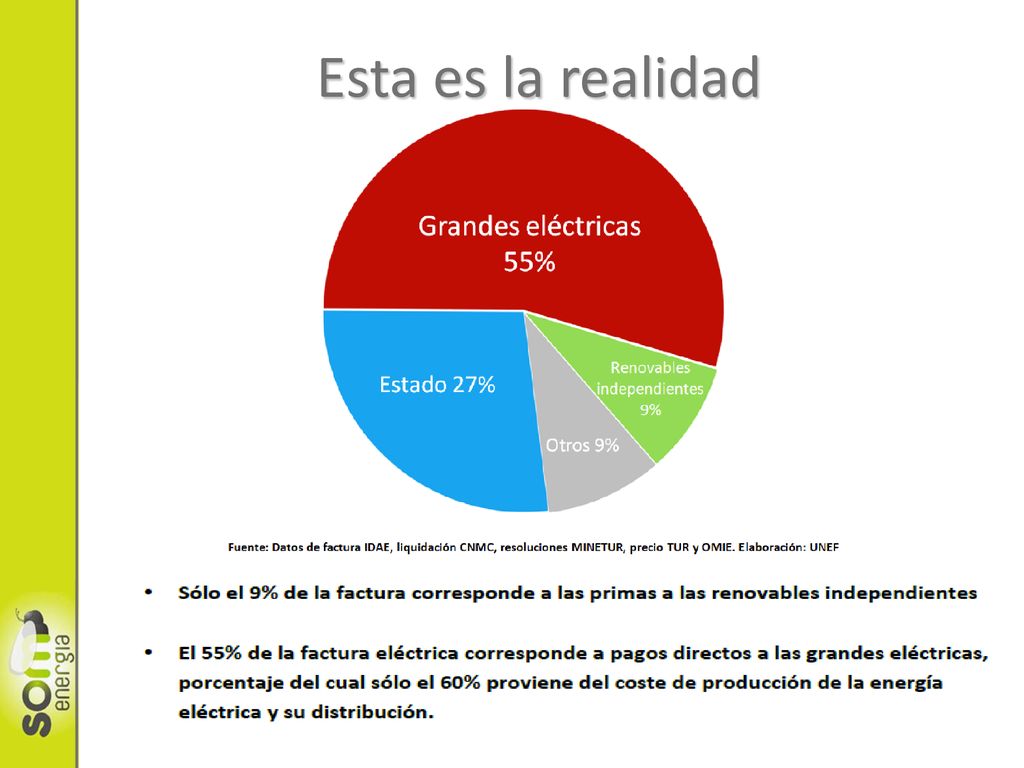 Esta es la realidad

Grandes eléctricas 55%

Estado 27%

Renovables independientes 9%

Otros 9%

Fuente: Datos de factura IDAE, liquidación CNMC, resoluciones MINETUR, precio TUR y OMIE. Elaboración: UNEF

• Sólo el 9% de la factura corresponde a las primas a las renovables independientes

• El 55% de la factura eléctrica corresponde a pagos directos a las grandes eléctricas, porcentaje del cual sólo el 60% proviene del coste de producción de la energía eléctrica y su distribución.

som energia